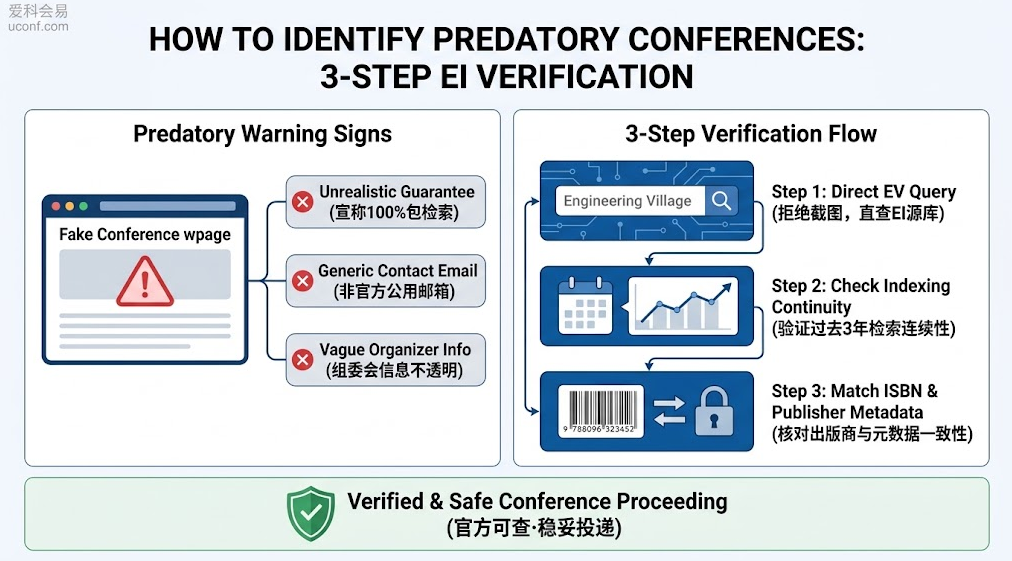 爱科会易
uconf.com

HOW TO IDENTIFY PREDATORY CONFERENCES:
3-STEP EI VERIFICATION

Predatory Warning Signs

Fake Conference wpage

Unrealistic Guarantee
(宣称100%包检索)

Generic Contact Email
(非官方公用邮箱)

Vague Organizer Info
(组委会信息不透明)

3-Step Verification Flow

Engineering Village

Step 1: Direct EV Query
(拒绝截图，直查EI源库)

Step 2: Check Indexing Continuity
(验证过去3年检索连续性)

9 788096 323452

Step 3: Match ISBN & Publisher Metadata
(核对出版商与元数据一致性)

Verified & Safe Conference Proceeding
(官方可查·稳妥投递)